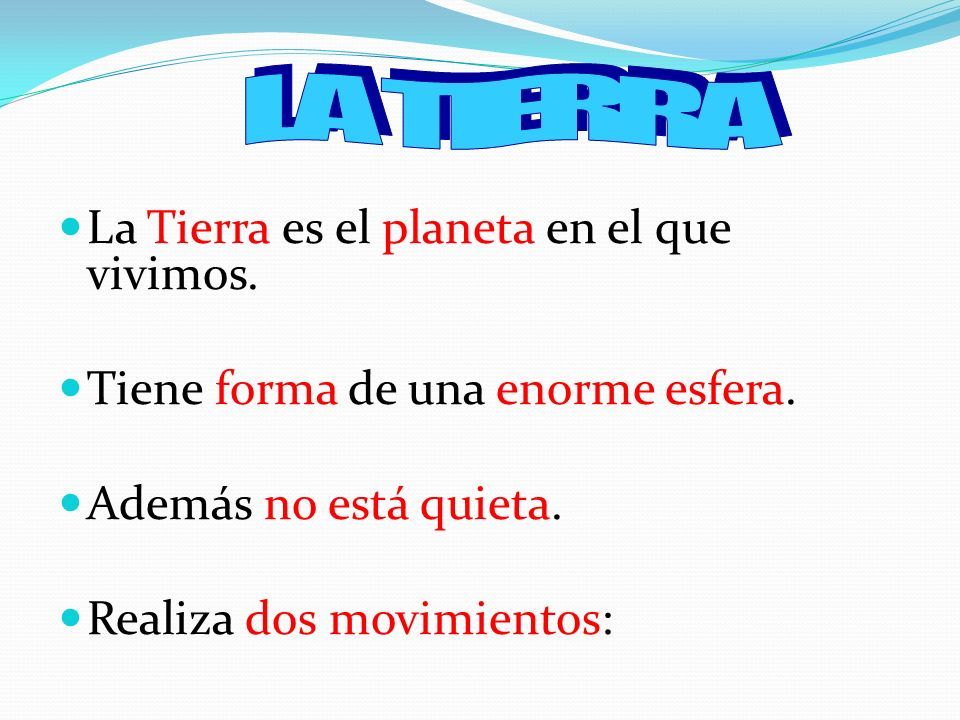 LA TIERRA

La Tierra es el planeta en el que vivimos.

Tiene forma de una enorme esfera.

Además no está quieta.

Realiza dos movimientos: